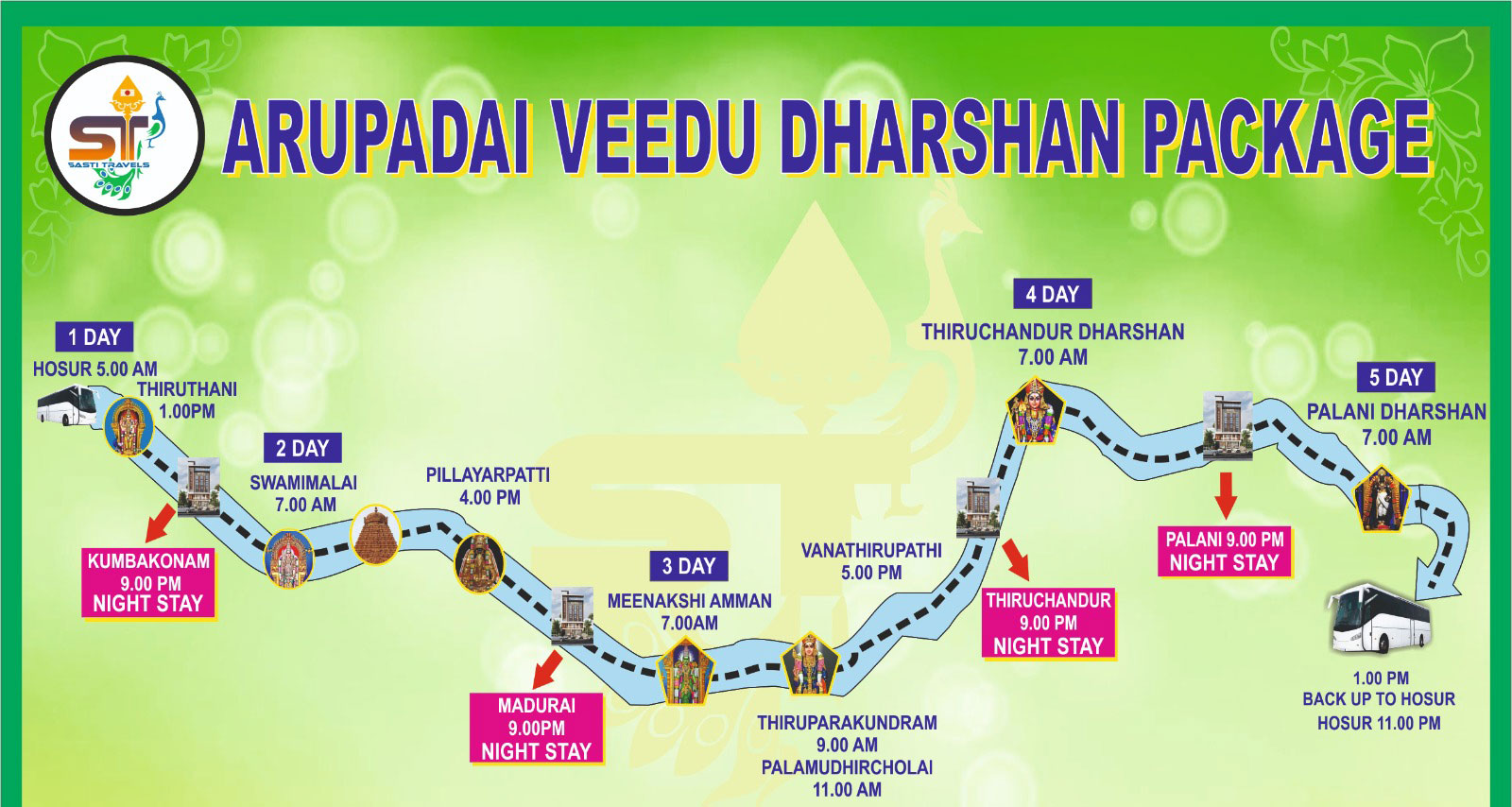 ST
SASTI TRAVELS

ARUPADAI VEEDU DHARSHAN PACKAGE

1 DAY
HOSUR 5.00 AM
THIRUTHANI 1.00PM

KUMBAKONAM 9.00 PM NIGHT STAY

2 DAY
SWAMIMALAI 7.00 AM

PILLAYARPATTI 4.00 PM

MADURAI 9.00PM NIGHT STAY

3 DAY
MEENAKSHI AMMAN 7.00AM

THIRUPARAKUNDRAM 9.00 AM
PALAMUDHIRCHOLAI 11.00 AM

VANATHIRUPATHI 5.00 PM

THIRUCHANDUR 9.00 PM NIGHT STAY

4 DAY
THIRUCHANDUR DHARSHAN 7.00 AM

PALANI 9.00 PM NIGHT STAY

5 DAY
PALANI DHARSHAN 7.00 AM

1.00 PM
BACK UP TO HOSUR
HOSUR 11.00 PM